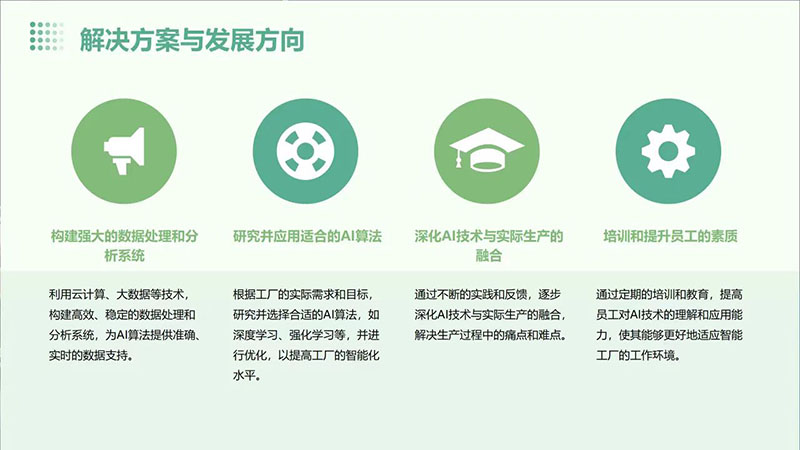 解决方案与发展方向

构建强大的数据处理和分析系统

利用云计算、大数据等技术，构建高效、稳定的数据处理和分析系统，为AI算法提供准确、实时的数据支持。

研究并应用适合的AI算法

根据工厂的实际需求和目标，研究并选择合适的AI算法，如深度学习、强化学习等，并进行优化，以提高工厂的智能化水平。

深化AI技术与实际生产的融合

通过不断的实践和反馈，逐步深化AI技术与实际生产的融合，解决生产过程中的痛点和难点。

培训和提升员工的素质

通过定期的培训和教育，提高员工对AI技术的理解和应用能力，使其能够更好地适应智能工厂的工作环境。